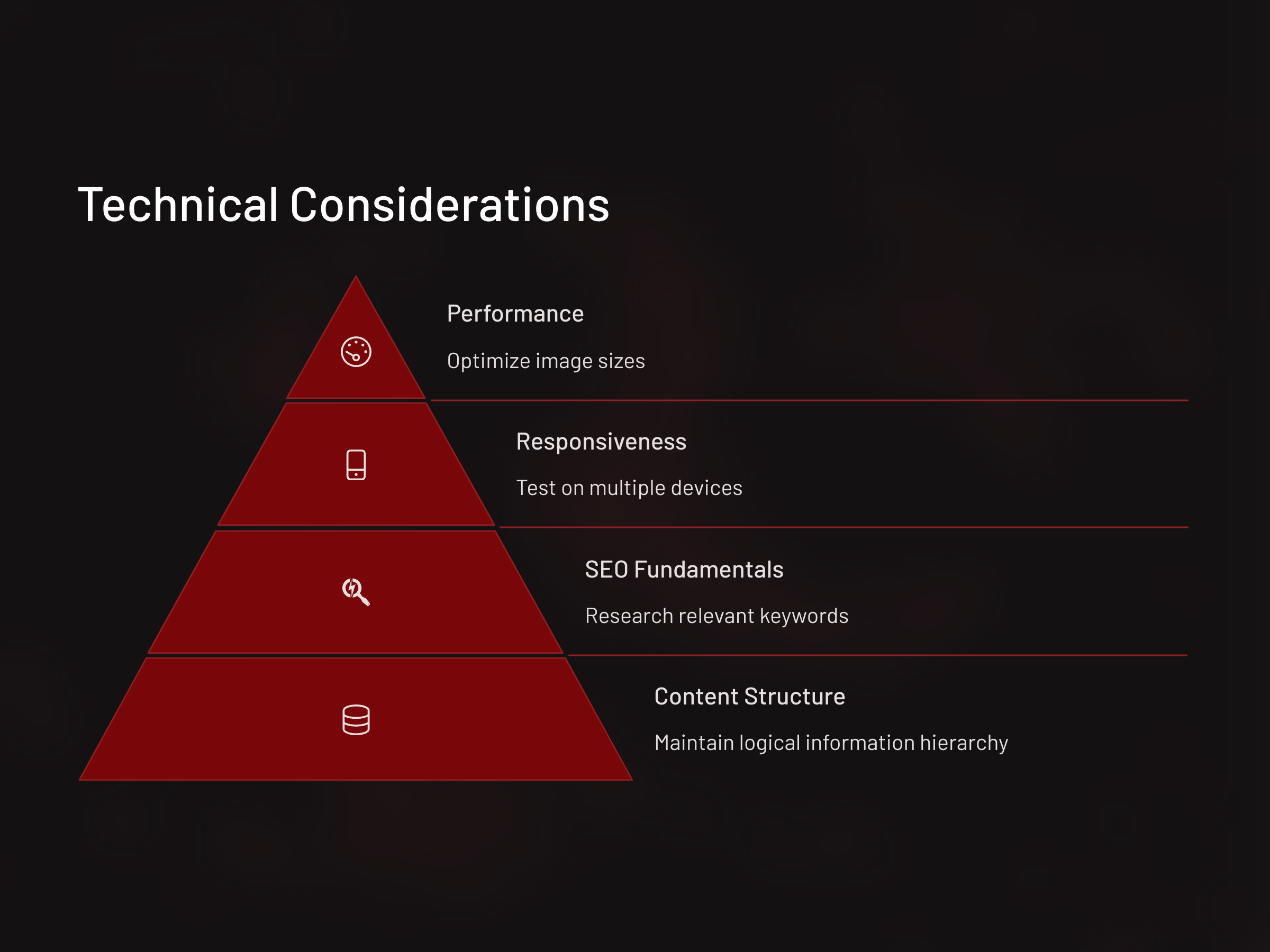 Technical Considerations

Performance

Optimize image sizes

Responsiveness

Test on multiple devices

SEO Fundamentals

Research relevant keywords

Content Structure

Maintain logical information hierarchy